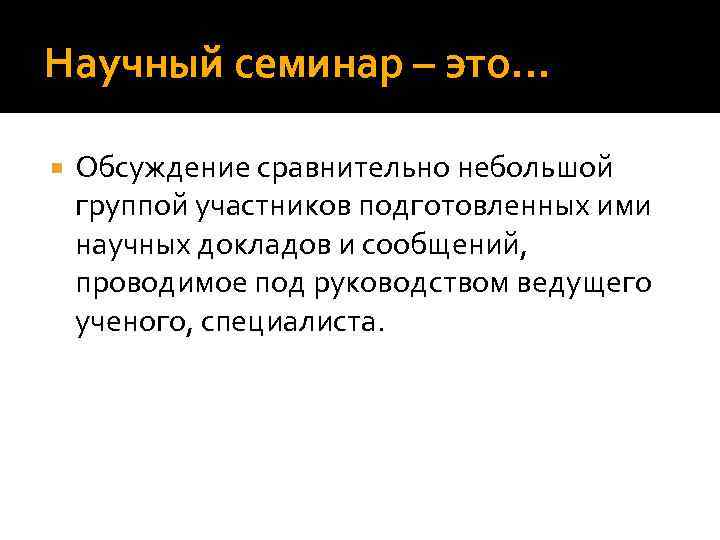 Научный семинар – это…

Обсуждение сравнительно небольшой группой участников подготовленных ими научных докладов и сообщений, проводимое под руководством ведущего ученого, специалиста.